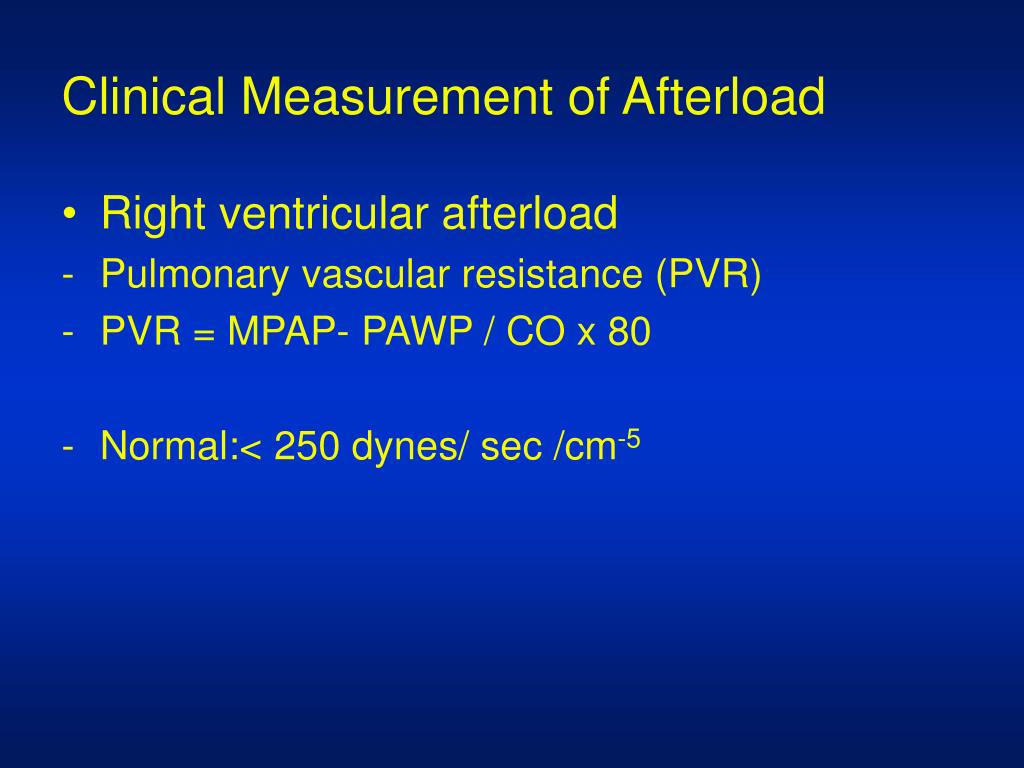 Clinical Measurement of Afterload

• Right ventricular afterload
- Pulmonary vascular resistance (PVR)
- PVR = MPAP- PAWP / CO x 80

- Normal:< 250 dynes/ sec /cm$^{-5}$